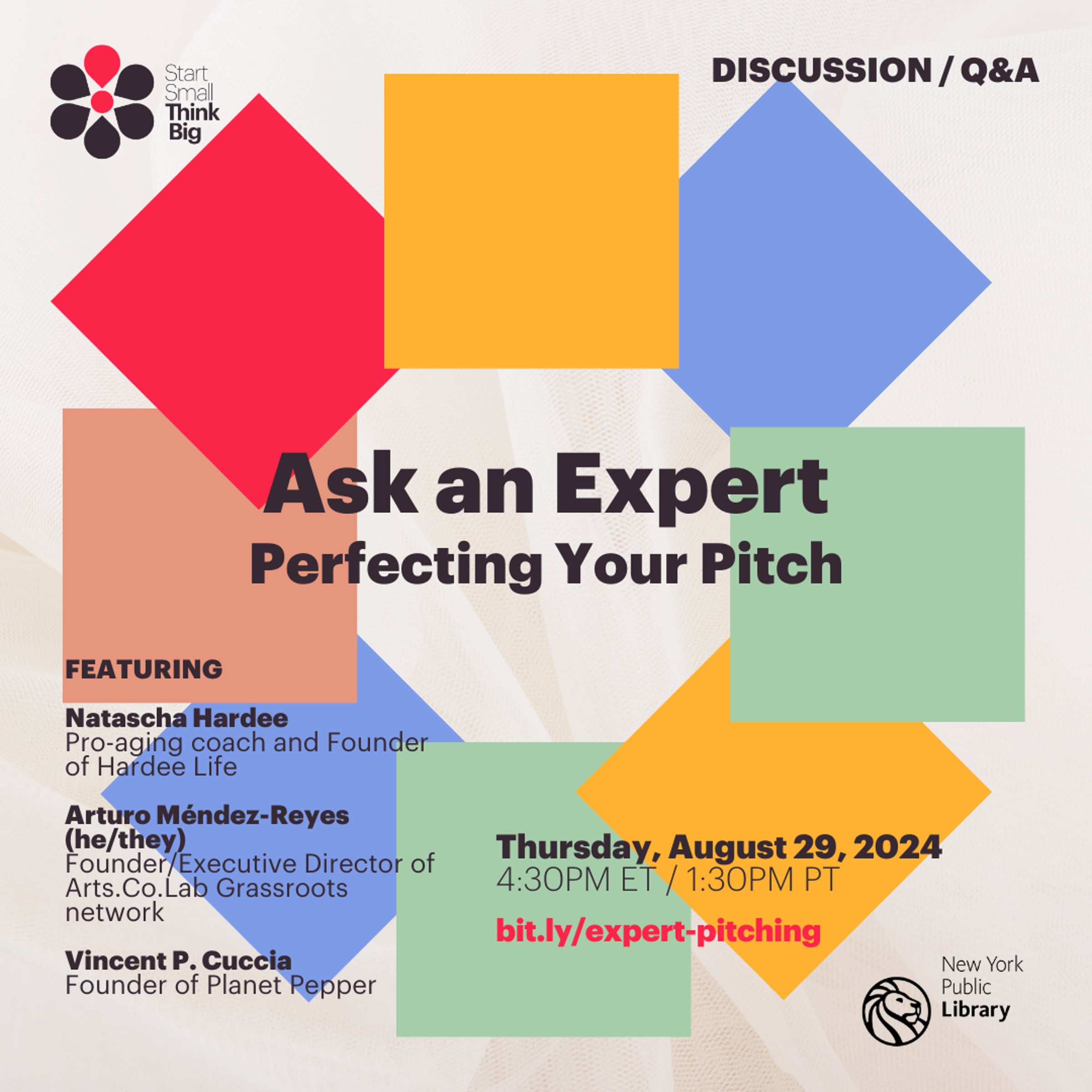 Start Small Think Big

DISCUSSION / Q&A

Ask an Expert

Perfecting Your Pitch

FEATURING

Natascha Hardee
Pro-aging coach and Founder of Hardee Life

Arturo Méndez-Reyes (he/they)
Founder/Executive Director of Arts.Co.Lab Grassroots network

Vincent P. Cuccia
Founder of Planet Pepper

Thursday, August 29, 2024
4:30PM ET / 1:30PM PT

bit.ly/expert-pitching

New York Public Library